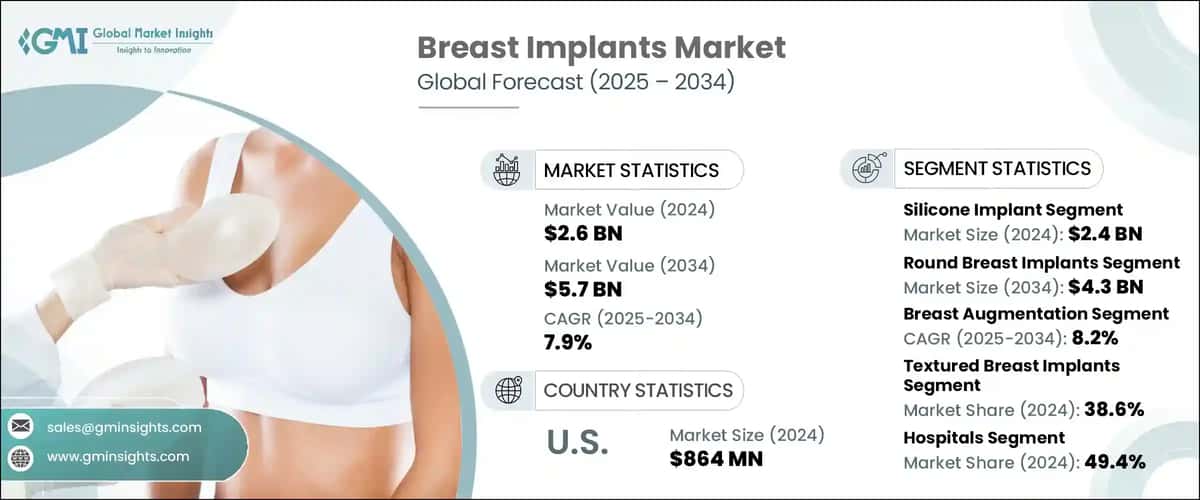 GMI Global Market Insights
Insights to Innovation

Breast Implants Market
Global Forecast (2025 – 2034)

MARKET STATISTICS

Market Value (2024)
$2.6 BN

Market Value (2034)
$5.7 BN

CAGR (2025-2034)
7.9%

COUNTRY STATISTICS

U.S.

Market Size (2024)
$864 MN

SEGMENT STATISTICS

Silicone Implant Segment
Market Size (2024): $2.4 BN

Round Breast Implants Segment
Market Size (2034): $4.3 BN

Breast Augmentation Segment
CAGR (2025-2034): 8.2%

Textured Breast Implants Segment
Market Share (2024): 38.6%

Hospitals Segment
Market Share (2024): 49.4%

sales@gminsights.com

www.gminsights.com